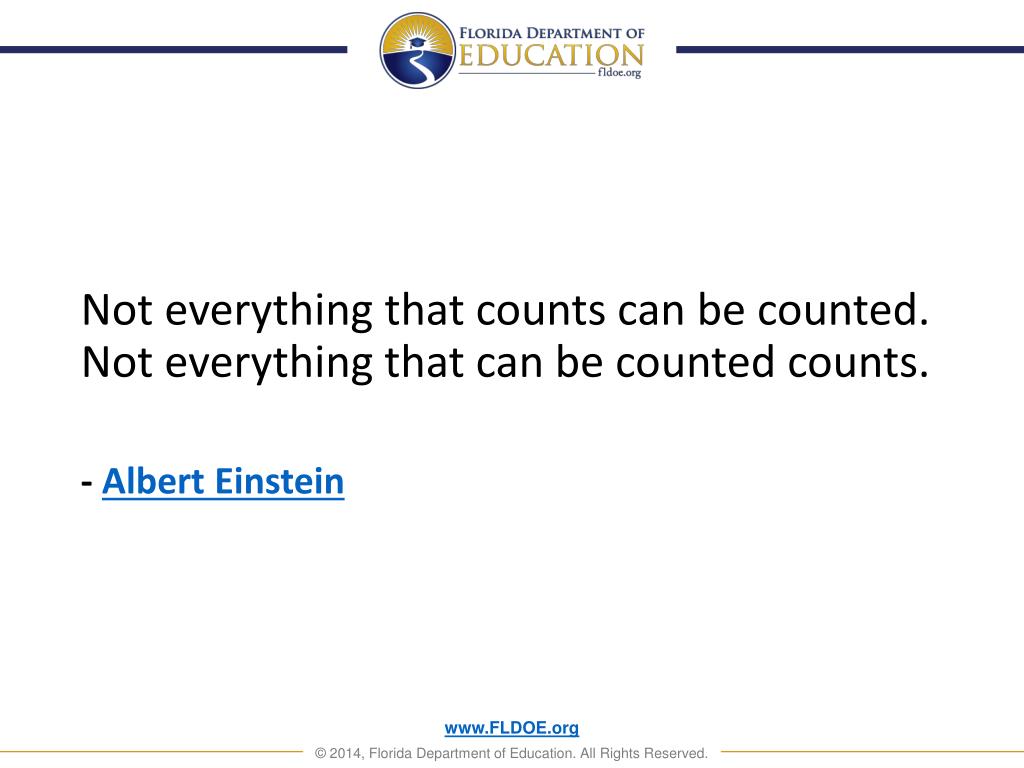 FLORIDA DEPARTMENT OF
EDUCATION
fldoe.org

Not everything that counts can be counted. Not everything that can be counted counts.

- Albert Einstein

www.FLDOE.org
© 2014, Florida Department of Education. All Rights Reserved.